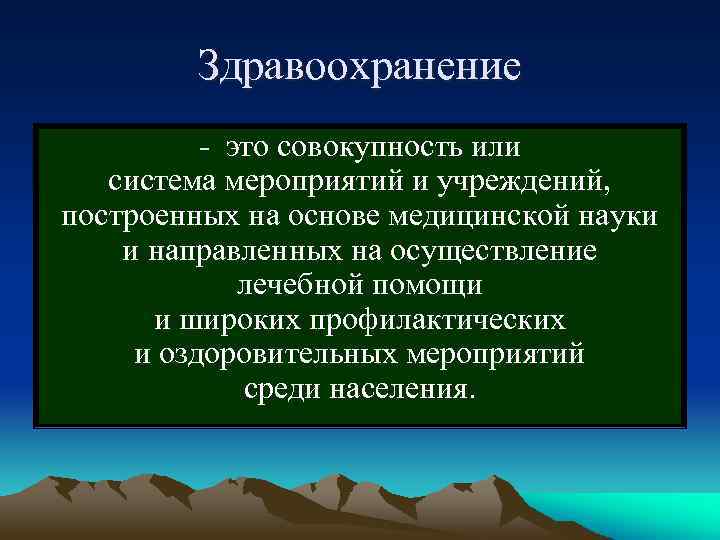 Здравоохранение

- это совокупность или система мероприятий и учреждений, построенных на основе медицинской науки и направленных на осуществление лечебной помощи и широких профилактических и оздоровительных мероприятий среди населения.